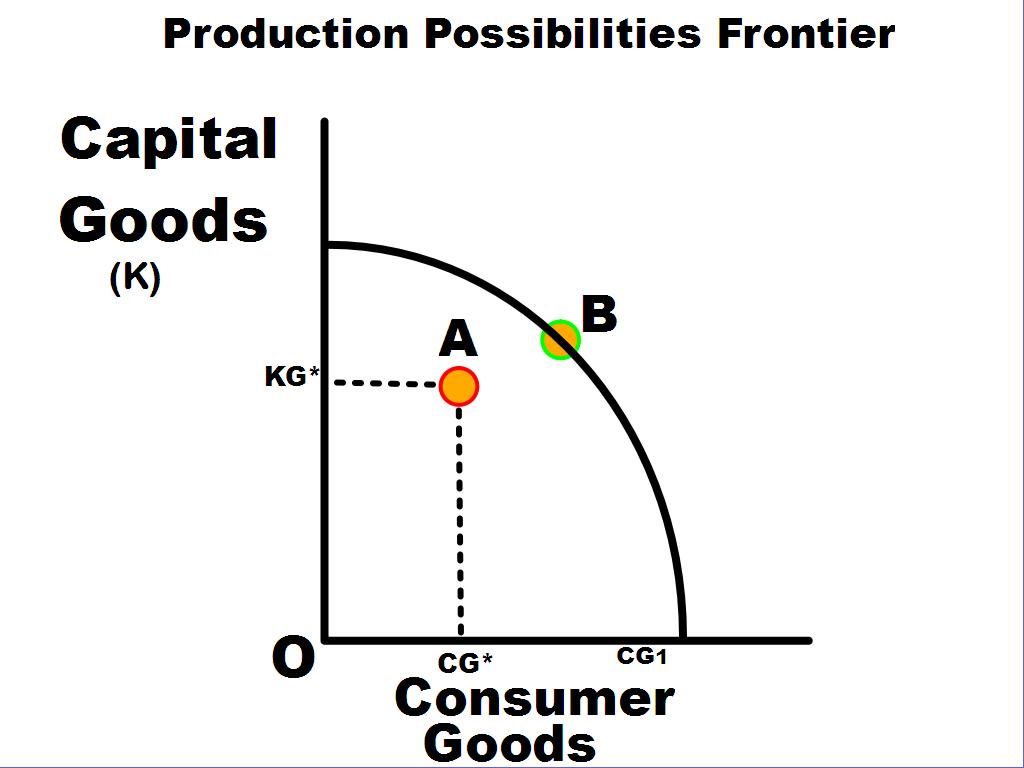 Production Possibilities Frontier

Capital Goods
(K)

B
A
KG*

O
CG*
CG1

Consumer Goods